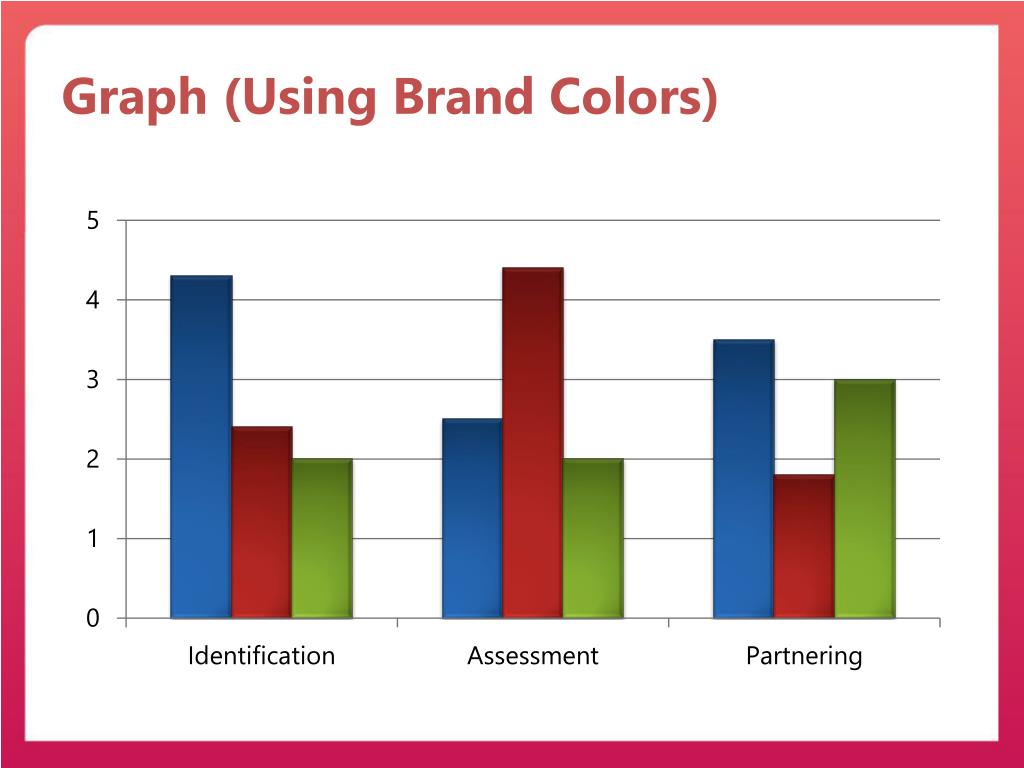 Graph (Using Brand Colors)

5
4
3
2
1
0

Identification
Assessment
Partnering